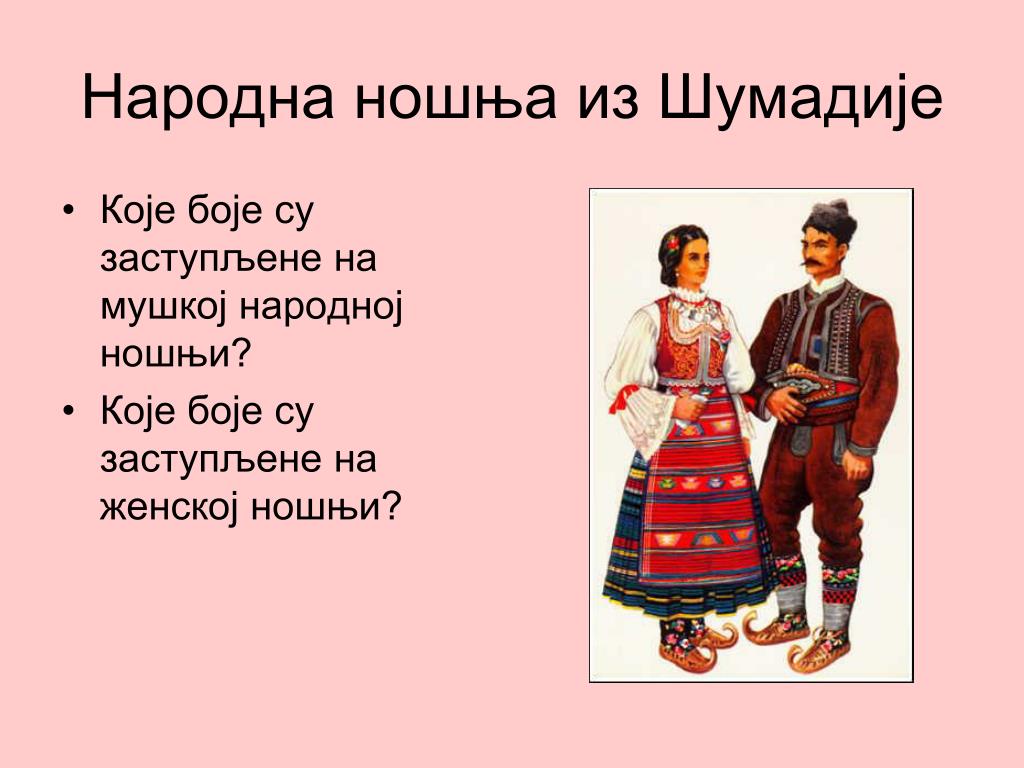 Народна ношња из Шумадије

• Које боје су заступљене на мушкој народној ношњи?
• Које боје су заступљене на женској ношњи?